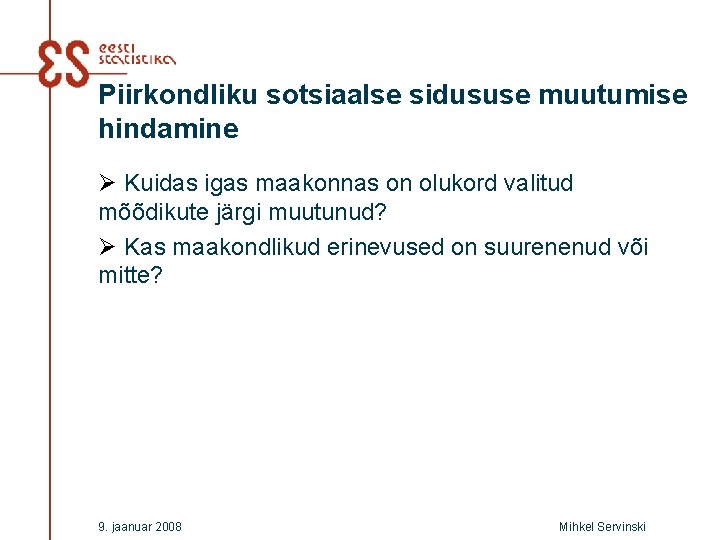 ES eesti statistika

Piirkondliku sotsiaalse sidususe muutumise hindamine

➢ Kuidas igas maakonnas on olukord valitud mõõdikute järgi muutunud?

➢ Kas maakondlikud erinevused on suurenenud või mitte?

9. jaanuar 2008

Mihkel Servinski